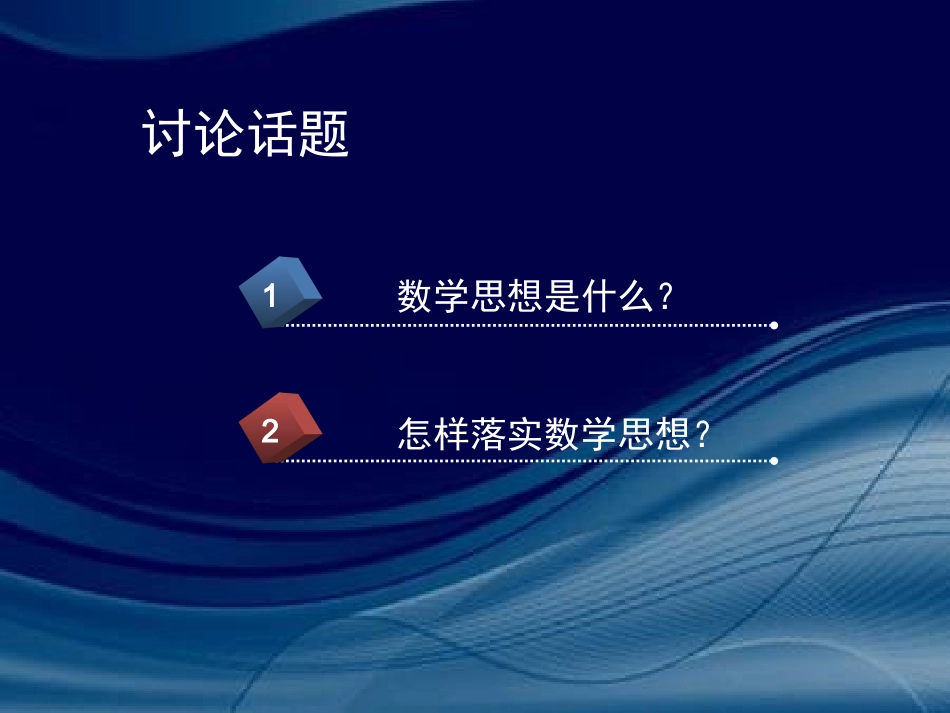 讨论话题

1 数学思想是什么？

2 怎样落实数学思想？